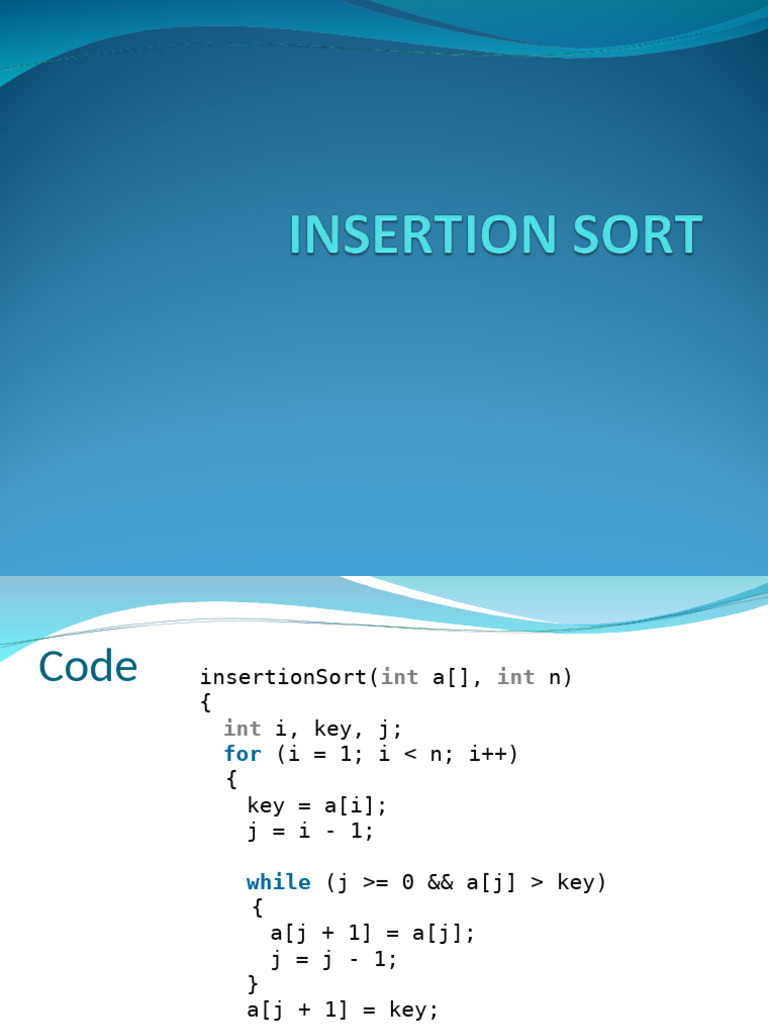 INSERTION SORT

Code

insertionSort(int a[], int n)
{
  int i, key, j;
  for (i = 1; i < n; i++)
  {
    key = a[i];
    j = i - 1;

    while (j >= 0 && a[j] > key)
    {
      a[j + 1] = a[j];
      j = j - 1;
    }
    a[j + 1] = key;